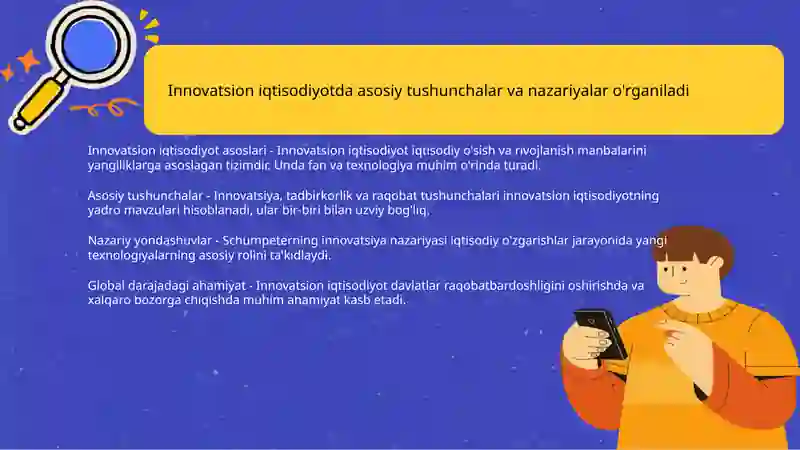 Innovatsion iqtisodiyotda asosiy tushunchalar va nazariyalar o'rganiladi

Innovatsion iqtisodiyot asoslari - Innovatsion iqtisodiyot iqtisodiy o'sish va rivojlanish manbalarini yangiliklarga asoslagan tizimdir. Unda fan va texnologiya muhim o'rinda turadi.

Asosiy tushunchalar - Innovatsiya, tadbirkorlik va raqobat tushunchalari innovatsion iqtisodiyotning yadro mavzulari hisoblanadi, ular bir-biri bilan uzviy bog'liq.

Nazariy yondashuvlar - Schumpeterning innovatsiya nazariyasi iqtisodiy o'zgarishlar jarayonida yangi texnologiyalarning asosiy rolini ta'kidlaydi.

Global darajadagi ahamiyat - Innovatsion iqtisodiyot davlatlar raqobatbardoshligini oshirishda va xalqaro bozorga chiqishda muhim ahamiyat kasb etadi.